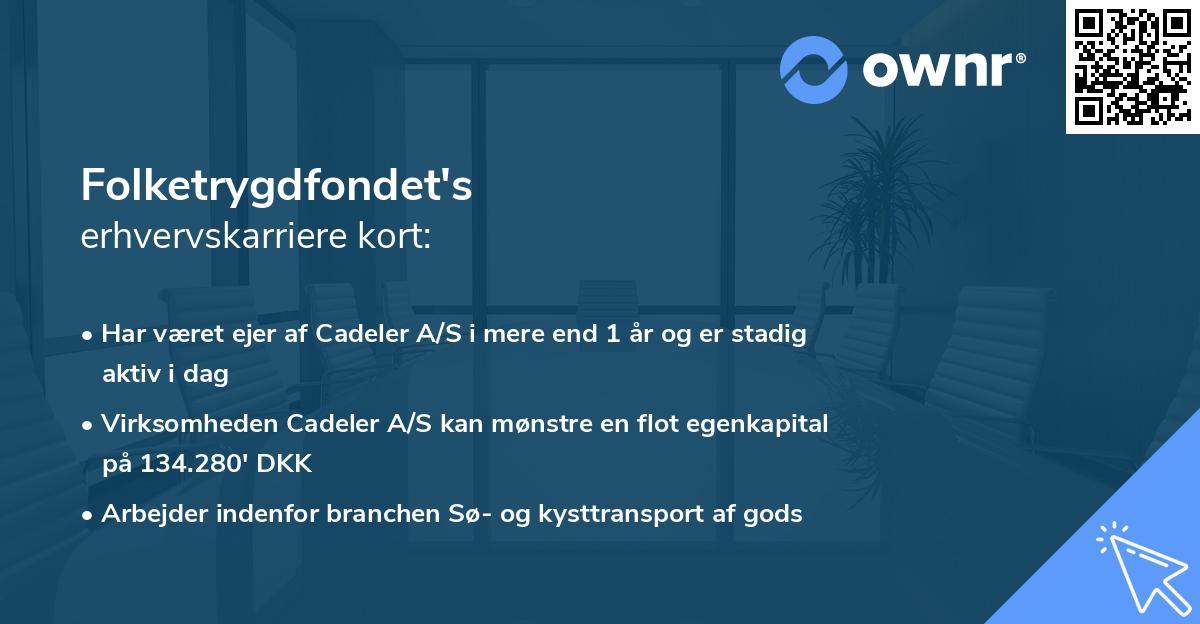 ownr®

Folketrygdfondet's
erhvervskarriere kort:

• Har været ejer af Cadeler A/S i mere end 1 år og er stadig aktiv i dag
• Virksomheden Cadeler A/S kan mønstre en flot egenkapital på 134.280' DKK
• Arbejder indenfor branchen Sø- og kysttransport af gods